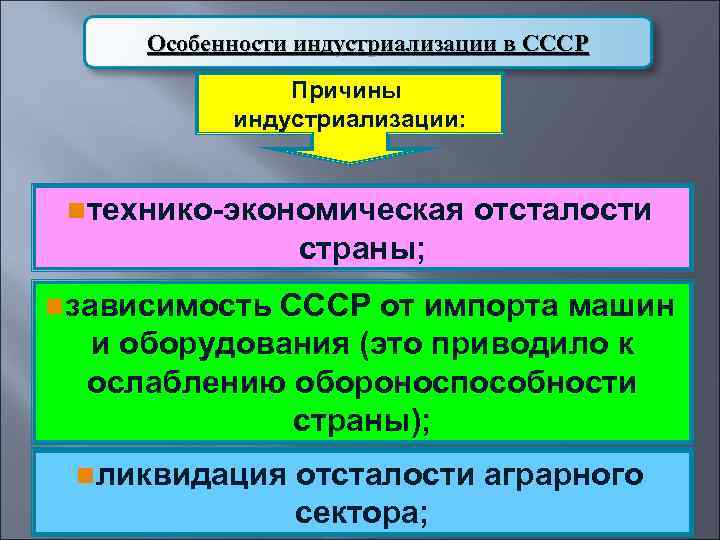 Особенности индустриализации в СССР

Причины индустриализации:

технико-экономическая отсталости страны;

зависимость СССР от импорта машин и оборудования (это приводило к ослаблению обороноспособности страны);

ликвидация отсталости аграрного сектора;